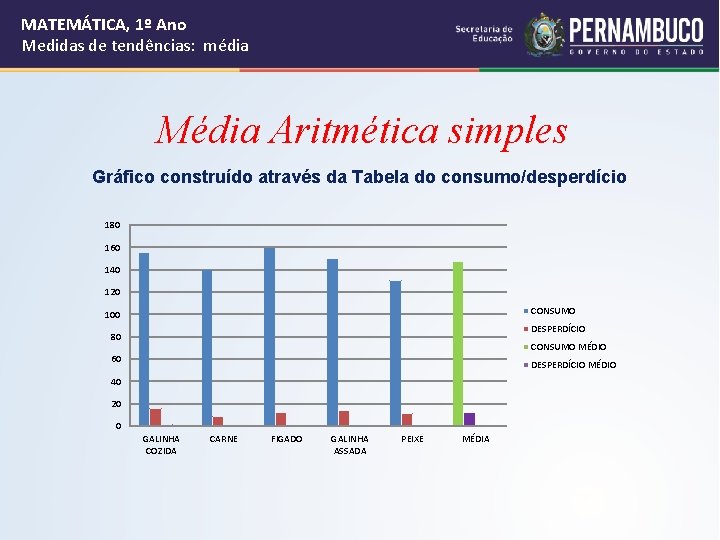 MATEMÁTICA, 1º Ano
Medidas de tendências: média

Secretaria de Educação PERNAMBUCO GOVERNO DO ESTADO

Média Aritmética simples

Gráfico construído através da Tabela do consumo/desperdício

180
160
140
120
100
80
60
40
20
0

GALINHA COZIDA
CARNE
FIGADO
GALINHA ASSADA
PEIXE
MÉDIA

CONSUMO
DESPERDÍCIO
CONSUMO MÉDIO
DESPERDÍCIO MÉDIO